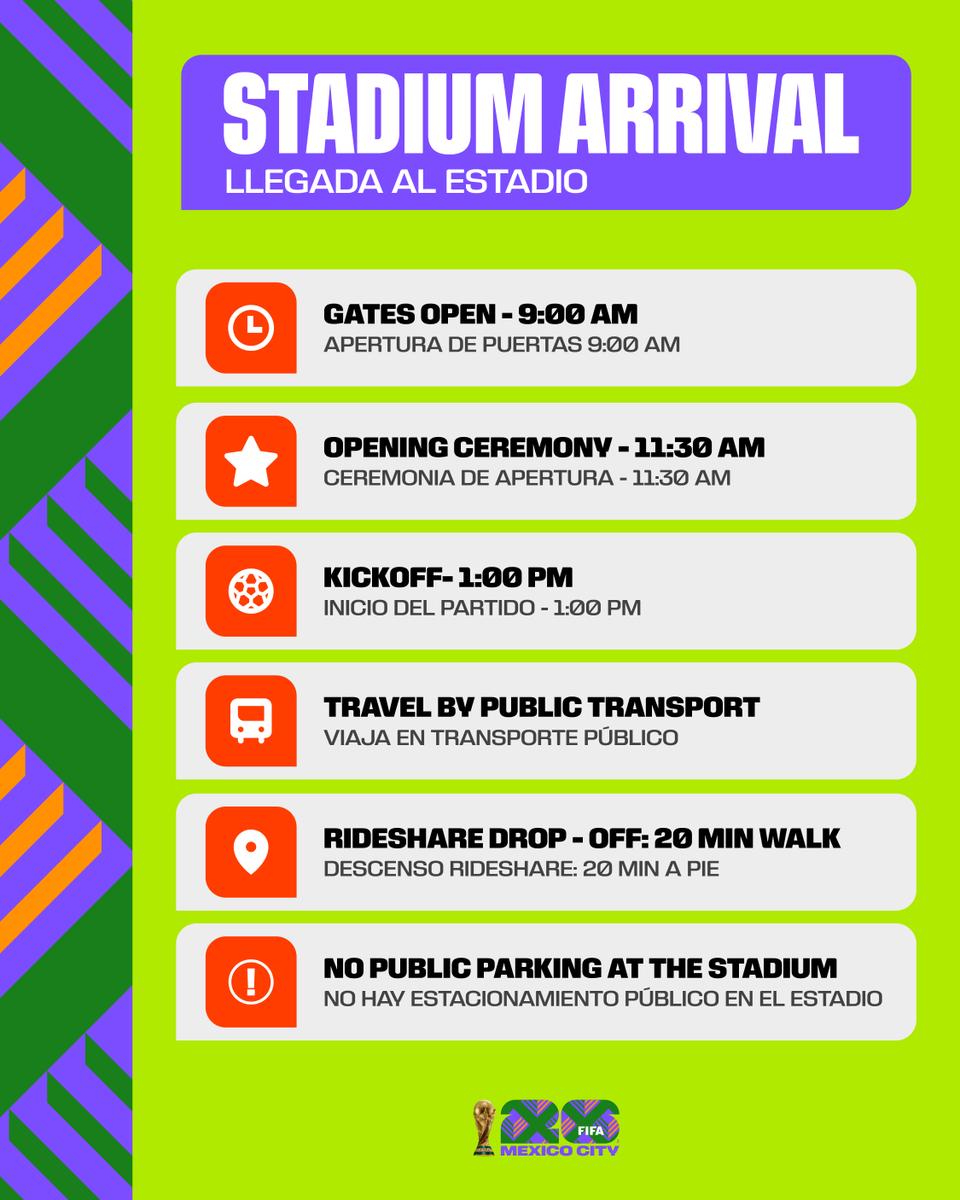 STADIUM ARRIVAL
LLEGADA AL ESTADIO

GATES OPEN - 9:00 AM
APERTURA DE PUERTAS 9:00 AM

OPENING CEREMONY - 11:30 AM
CEREMONIA DE APERTURA - 11:30 AM

KICKOFF- 1:00 PM
INICIO DEL PARTIDO - 1:00 PM

TRAVEL BY PUBLIC TRANSPORT
VIAJA EN TRANSPORTE PÚBLICO

RIDESHARE DROP - OFF: 20 MIN WALK
DESCENSO RIDESHARE: 20 MIN A PIE

NO PUBLIC PARKING AT THE STADIUM
NO HAY ESTACIONAMIENTO PÚBLICO EN EL ESTADIO

FIFA
MEXICO CITY